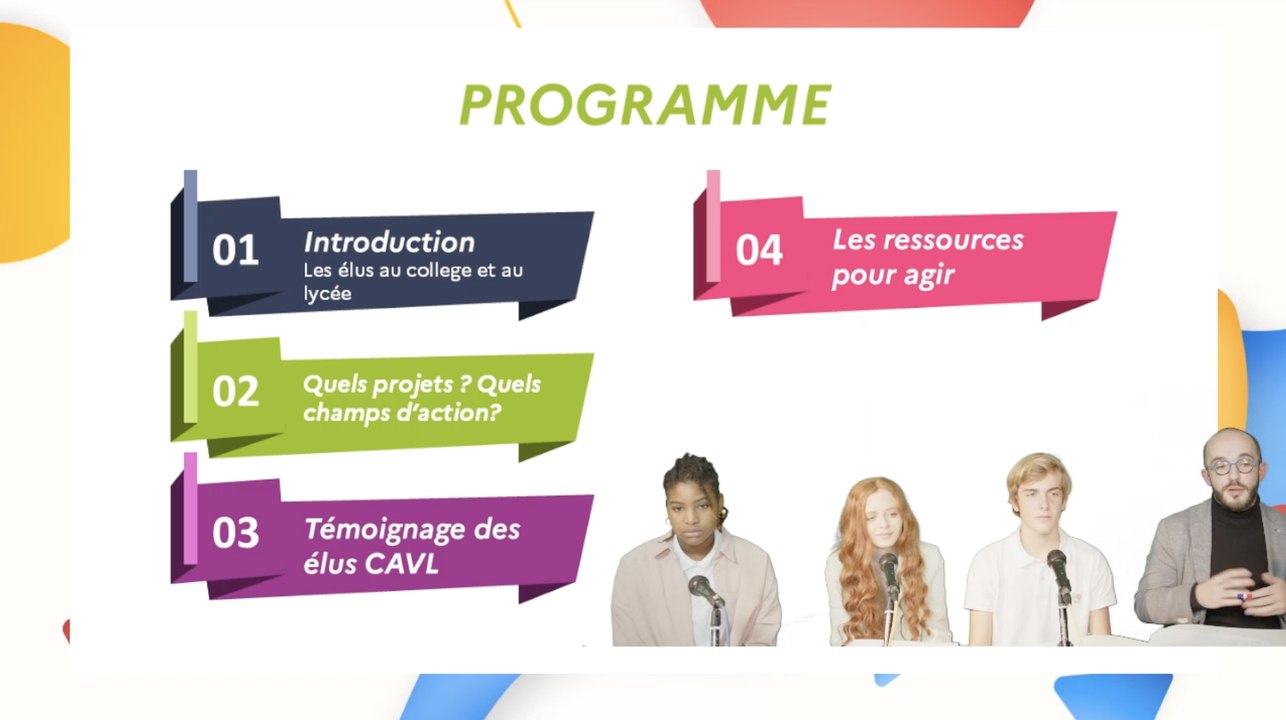 PROGRAMME

01 Introduction
Les élus au college et au lycée

02 Quels projets ? Quels champs d'action?

03 Témoignage des élus CAVL

04 Les ressources pour agir